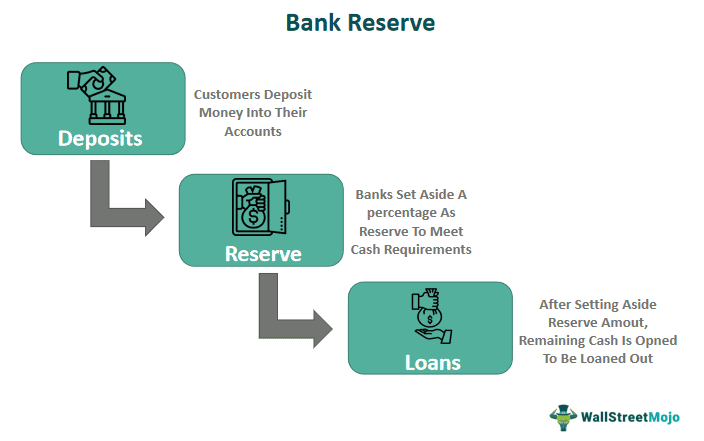 Bank Reserve

Deposits

Customers Deposit Money Into Their Accounts

Reserve

Banks Set Aside A percentage As Reserve To Meet Cash Requirements

Loans

After Setting Aside Reserve Amout, Remaining Cash Is Opned To Be Loaned Out

WallStreetMojo